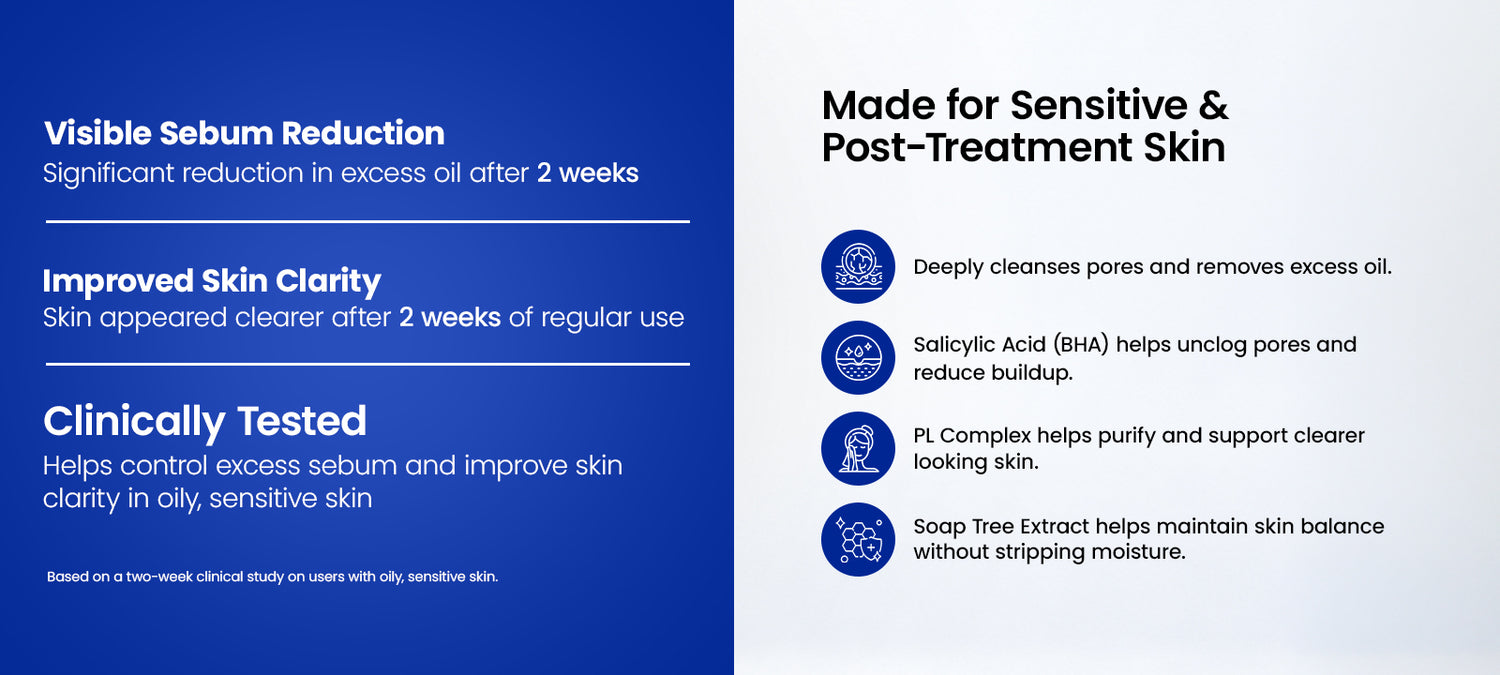 Visible Sebum Reduction
Significant reduction in excess oil after 2 weeks

Improved Skin Clarity
Skin appeared clearer after 2 weeks of regular use

Clinically Tested
Helps control excess sebum and improve skin clarity in oily, sensitive skin

Based on a two-week clinical study on users with oily, sensitive skin.

Made for Sensitive & Post-Treatment Skin

Deeply cleanses pores and removes excess oil.

Salicylic Acid (BHA) helps unclog pores and reduce buildup.

PL Complex helps purify and support clearer looking skin.

Soap Tree Extract helps maintain skin balance without stripping moisture.